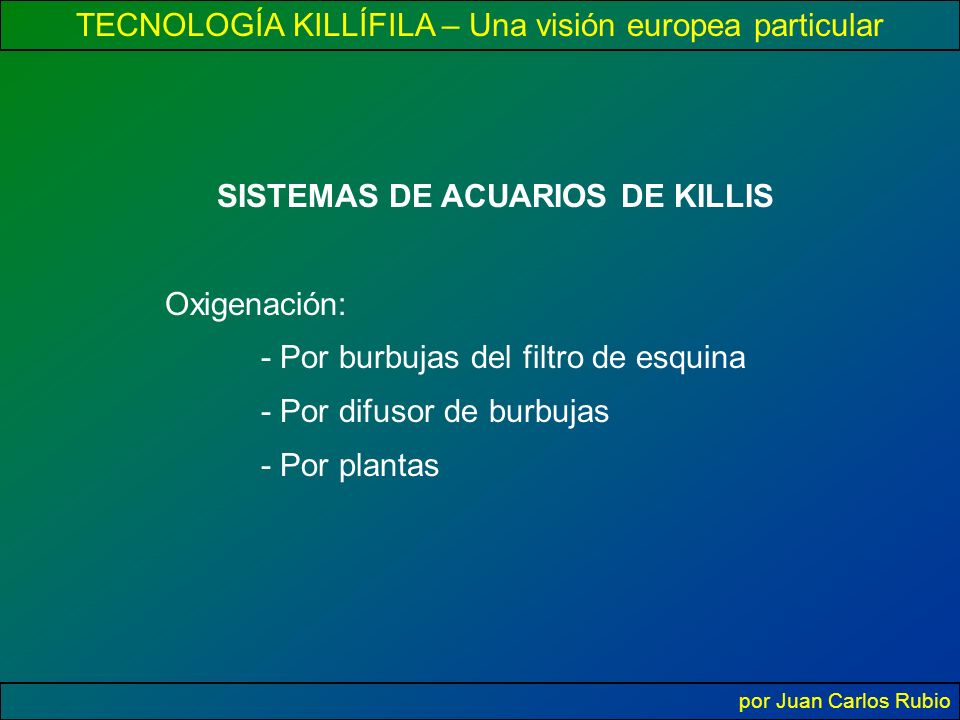 TECNOLOGÍA KILLÍFILA – Una visión europea particular

SISTEMAS DE ACUARIOS DE KILLIS

Oxigenación:

- Por burbujas del filtro de esquina
- Por difusor de burbujas
- Por plantas

por Juan Carlos Rubio